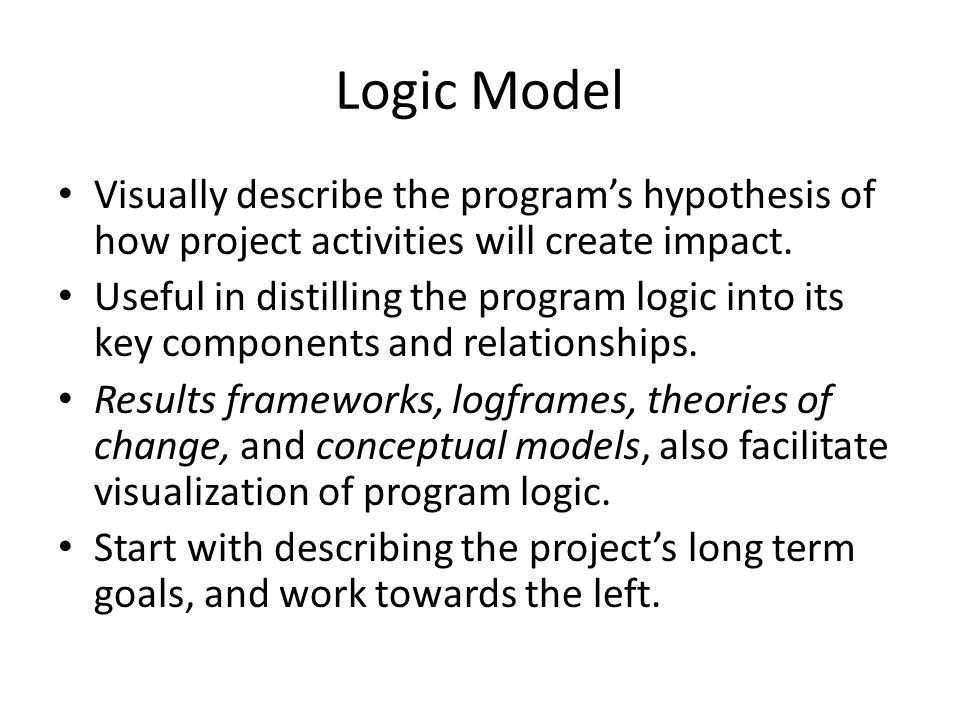 Logic Model

• Visually describe the program's hypothesis of how project activities will create impact.

• Useful in distilling the program logic into its key components and relationships.

• Results frameworks, logframes, theories of change, and conceptual models, also facilitate visualization of program logic.

• Start with describing the project's long term goals, and work towards the left.